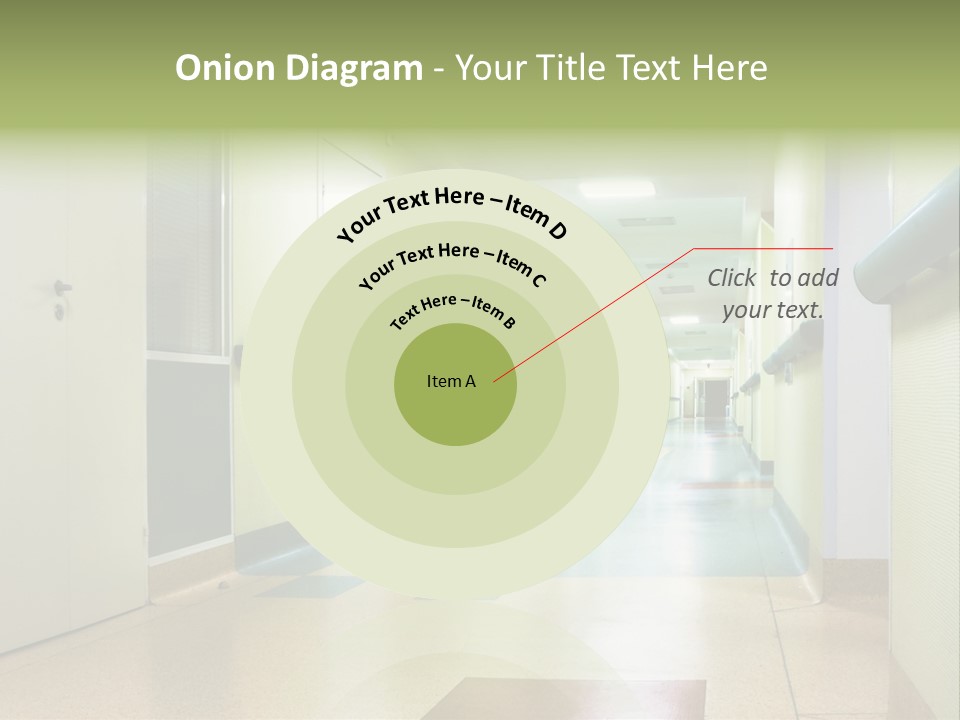 Onion Diagram - Your Title Text Here

Your Text Here – Item D

Your Text Here – Item C

Text Here – Item B

Item A

Click to add your text.